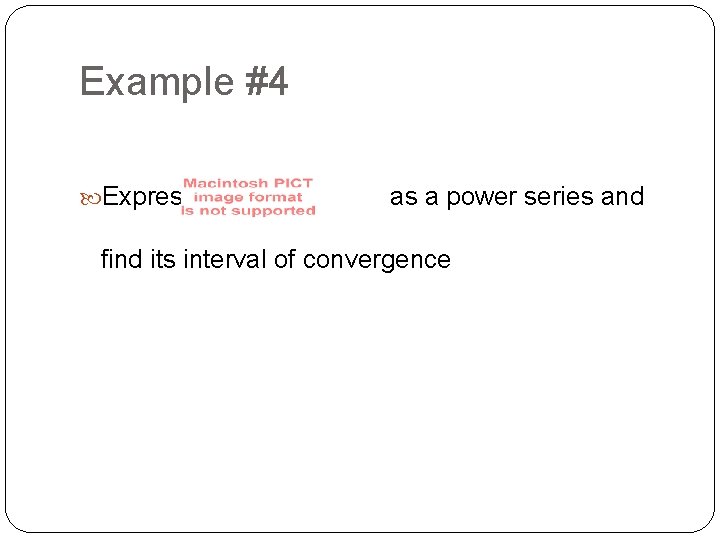 Example #4

Expres Macintosh PICT image format is not supported as a power series and find its interval of convergence